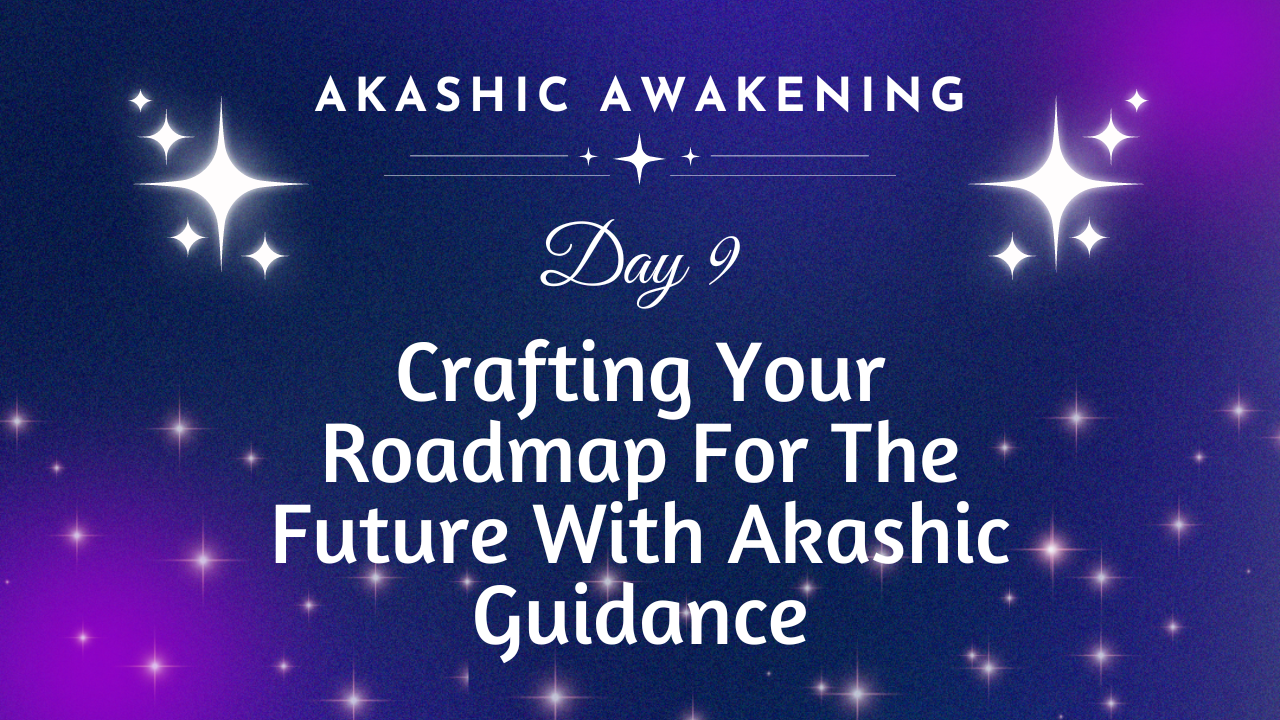 AKASHIC AWAKENING

Day 9

Crafting Your Roadmap For The Future With Akashic Guidance